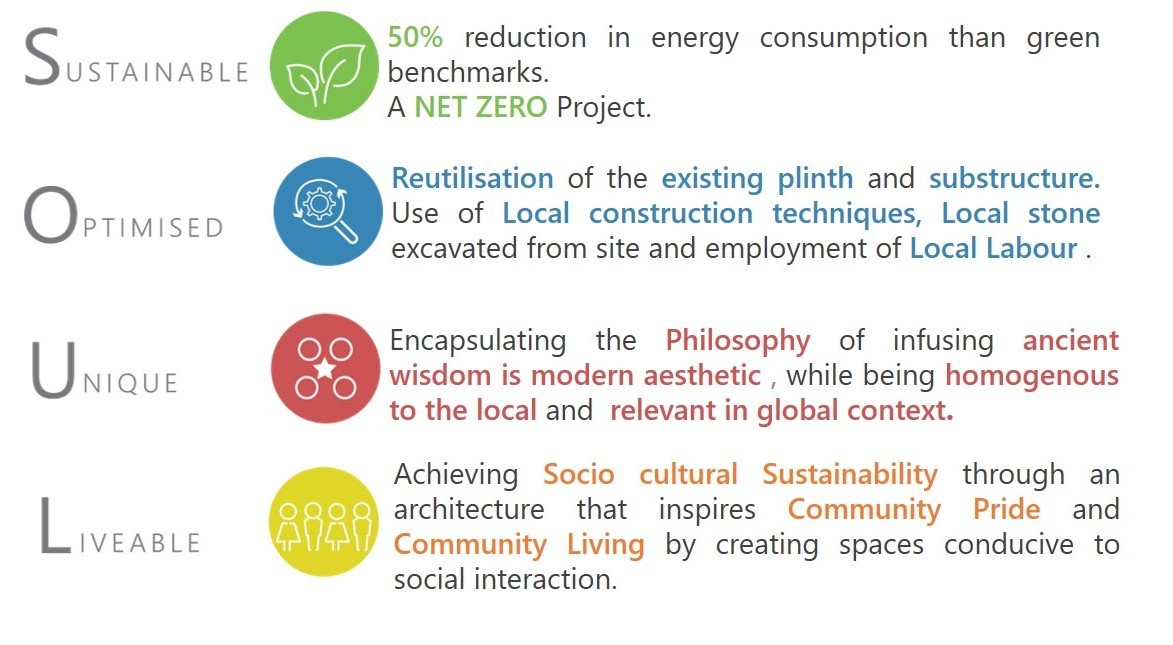 SUSTAINABLE

50% reduction in energy consumption than green benchmarks.
A NET ZERO Project.

OPTIMISED

Reutilisation of the existing plinth and substructure. Use of Local construction techniques, Local stone excavated from site and employment of Local Labour .

UNIQUE

Encapsulating the Philosophy of infusing ancient wisdom is modern aesthetic , while being homogenous to the local and relevant in global context.

LIVEABLE

Achieving Socio cultural Sustainability through an architecture that inspires Community Pride and Community Living by creating spaces conducive to social interaction.